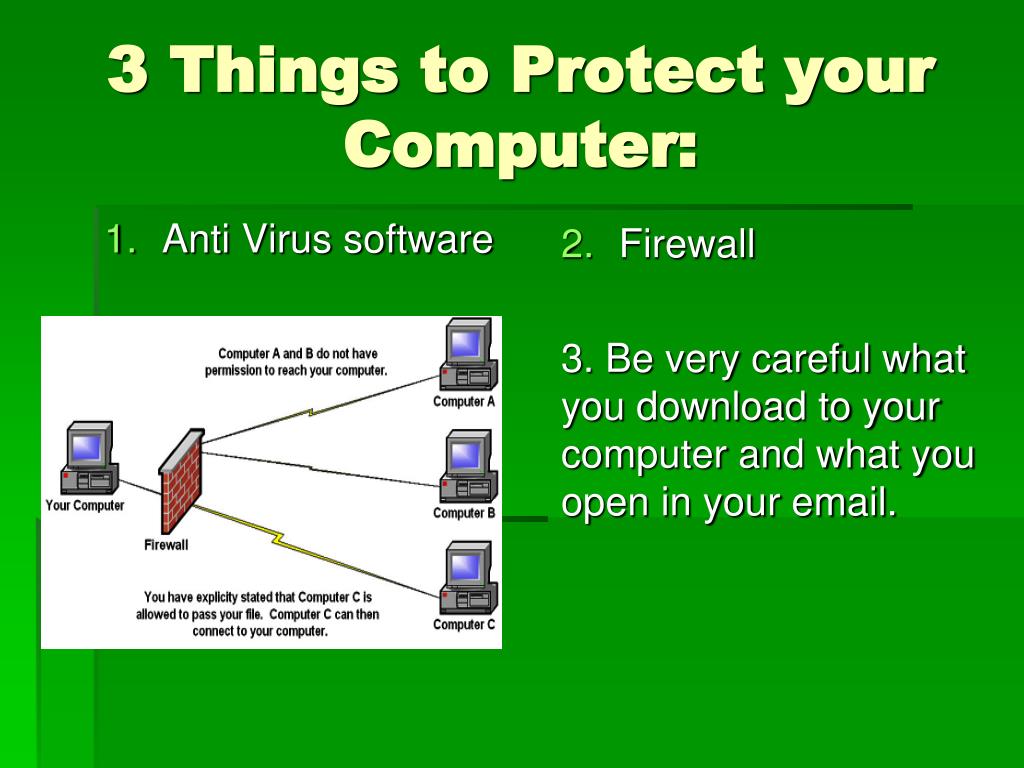 3 Things to Protect your Computer:

1. Anti Virus software

Computer A and B do not have permission to reach your computer.

Computer A

Your Computer

Computer B

Firewall

You have explicity stated that Computer C is allowed to pass your file. Computer C can then connect to your computer.

Computer C

2. Firewall

3. Be very careful what you download to your computer and what you open in your email.